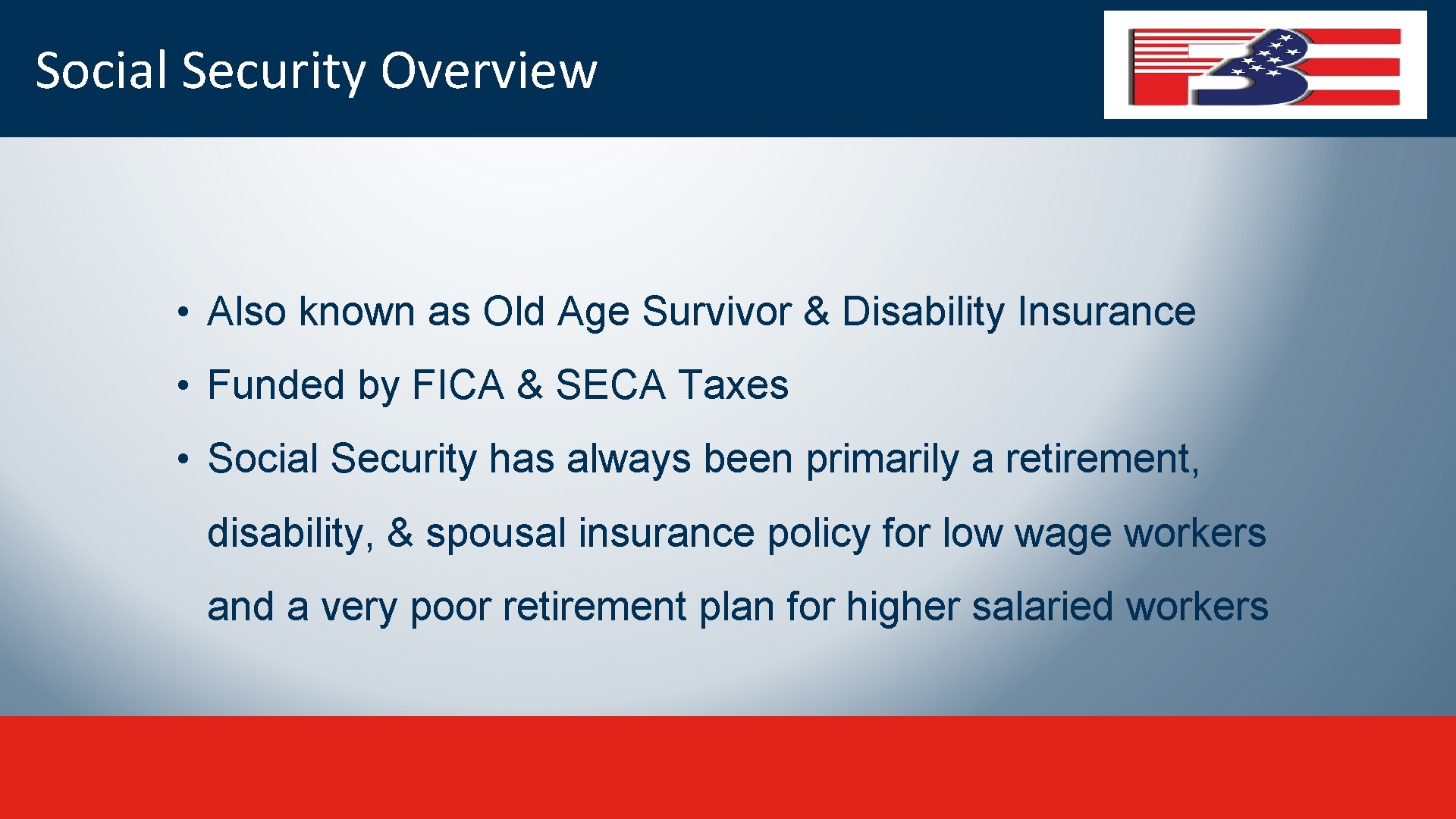 Social Security Overview

• Also known as Old Age Survivor & Disability Insurance

• Funded by FICA & SECA Taxes

• Social Security has always been primarily a retirement, disability, & spousal insurance policy for low wage workers and a very poor retirement plan for higher salaried workers